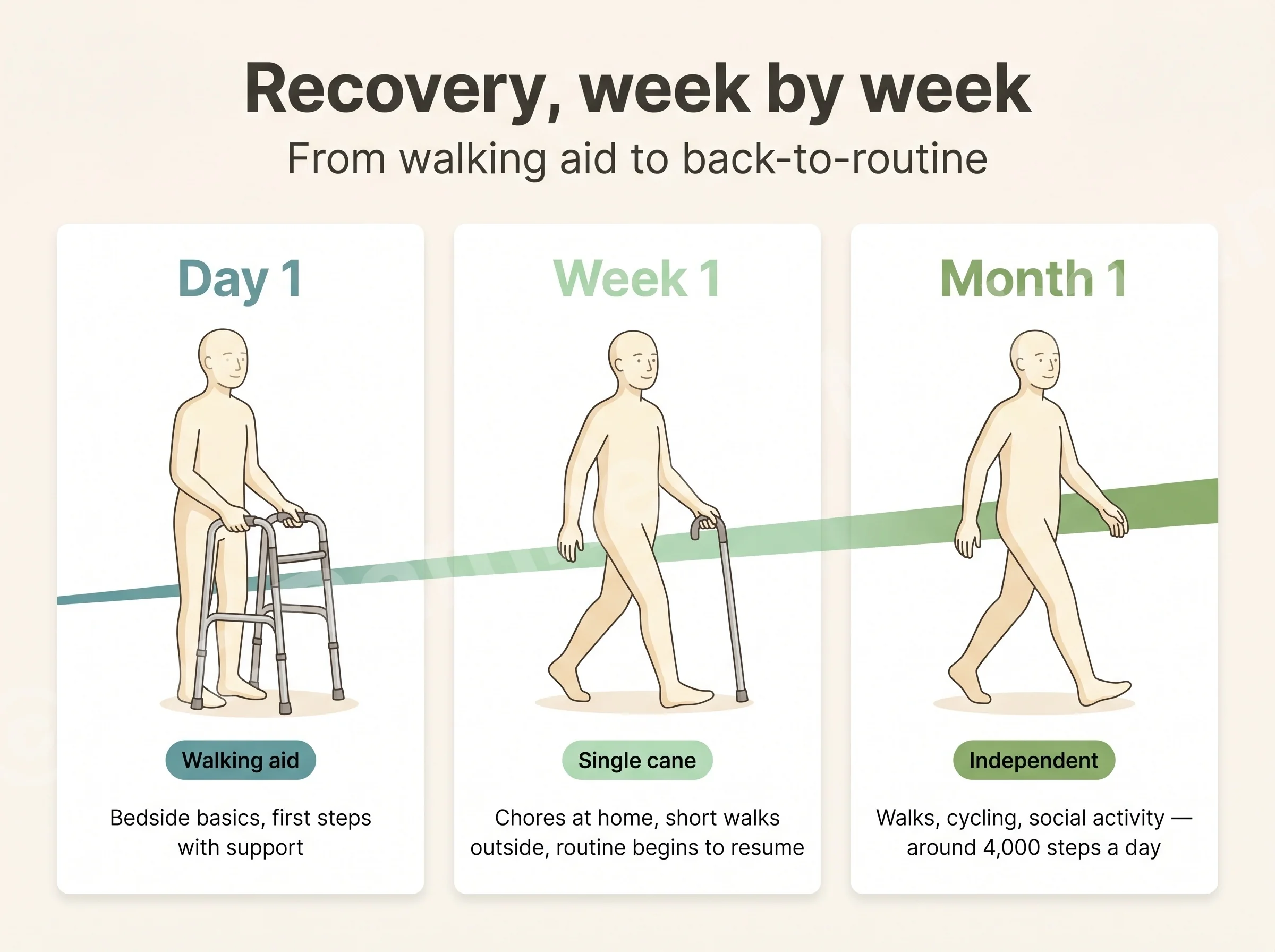 Recovery, week by week

From walking aid to back-to-routine

Day 1

Walking aid

Bedside basics, first steps with support

Week 1

Single cane

Chores at home, short walks outside, routine begins to resume

Month 1

Independent

Walks, cycling, social activity — around 4,000 steps a day